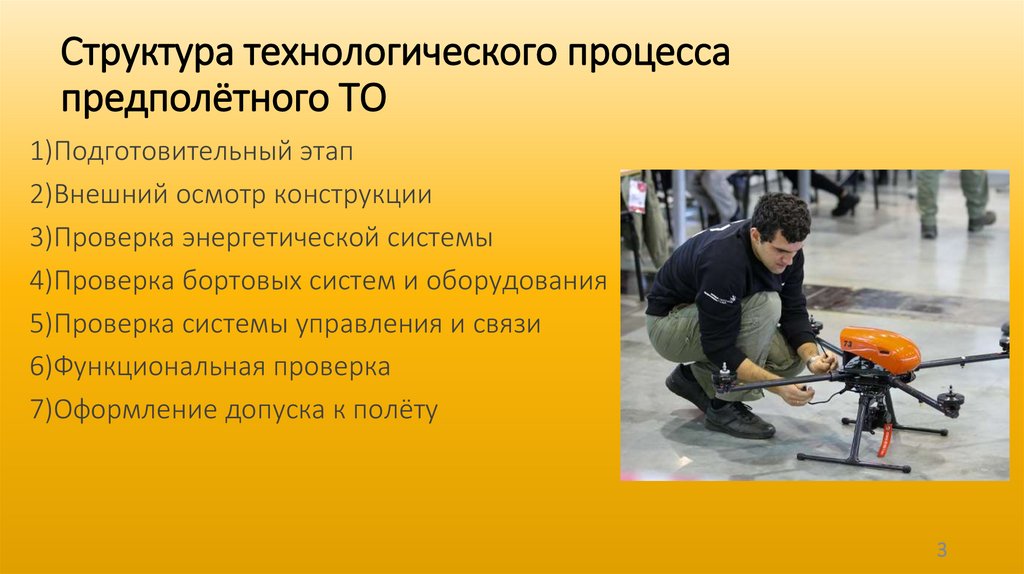 Структура технологического процесса предполётного ТО

1)Подготовительный этап

2)Внешний осмотр конструкции

3)Проверка энергетической системы

4)Проверка бортовых систем и оборудования

5)Проверка системы управления и связи

6)Функциональная проверка

7)Оформление допуска к полёту

3